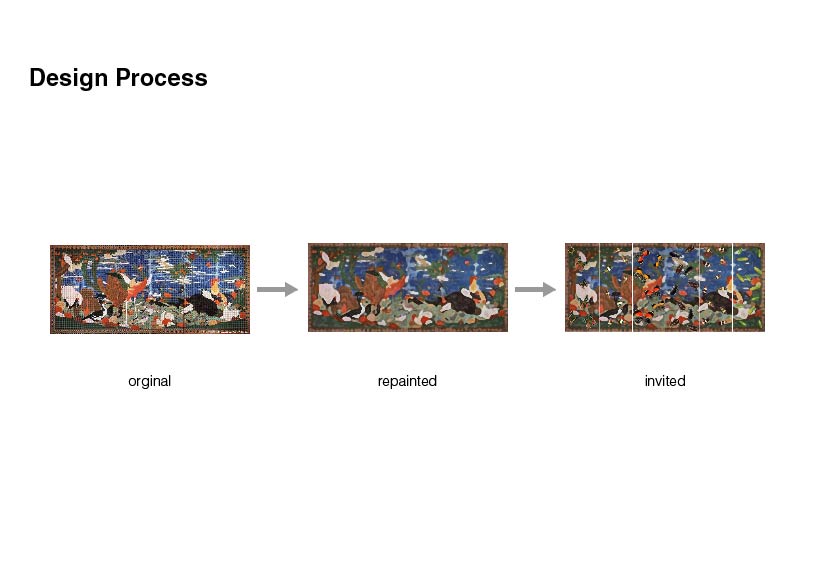 Design Process

orginal

repainted

invited